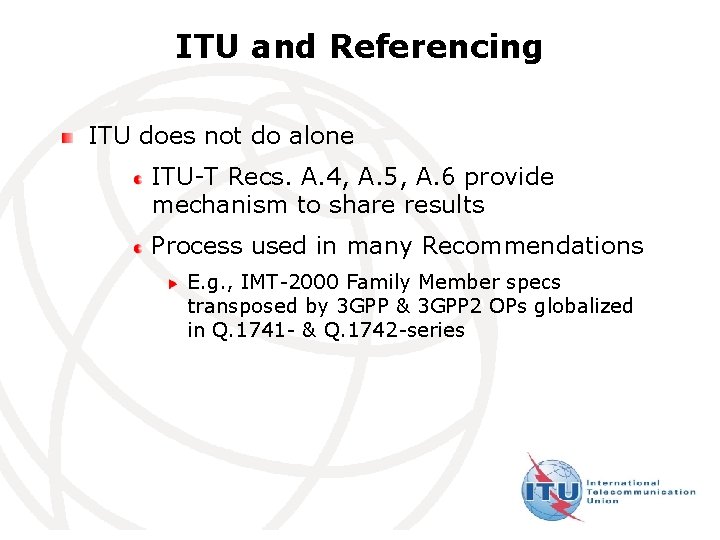 ITU and Referencing

ITU does not do alone

ITU-T Recs. A.4, A.5, A.6 provide mechanism to share results

Process used in many Recommendations

E.g., IMT-2000 Family Member specs transposed by 3GPP & 3GPP2 OPs globalized in Q.1741- & Q.1742-series

ITU International Telecommunication Union